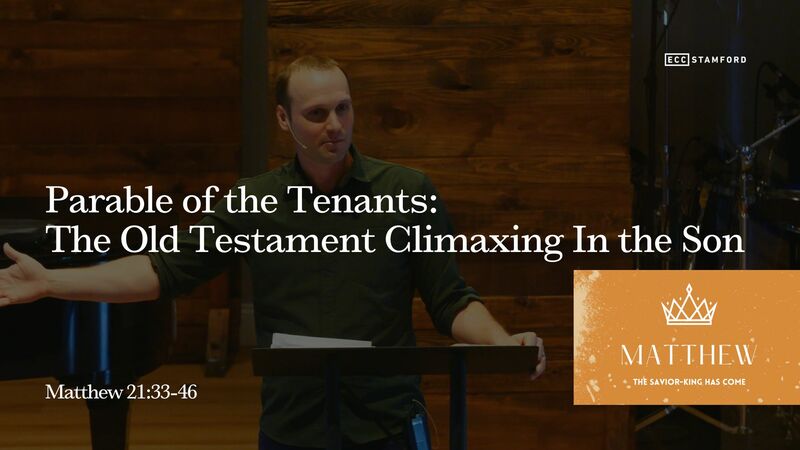 ECC STAMFORD

Parable of the Tenants:
The Old Testament Climaxing In the Son

Matthew 21:33-46

MATTHEW

THE SAVIOR-KING HAS COME